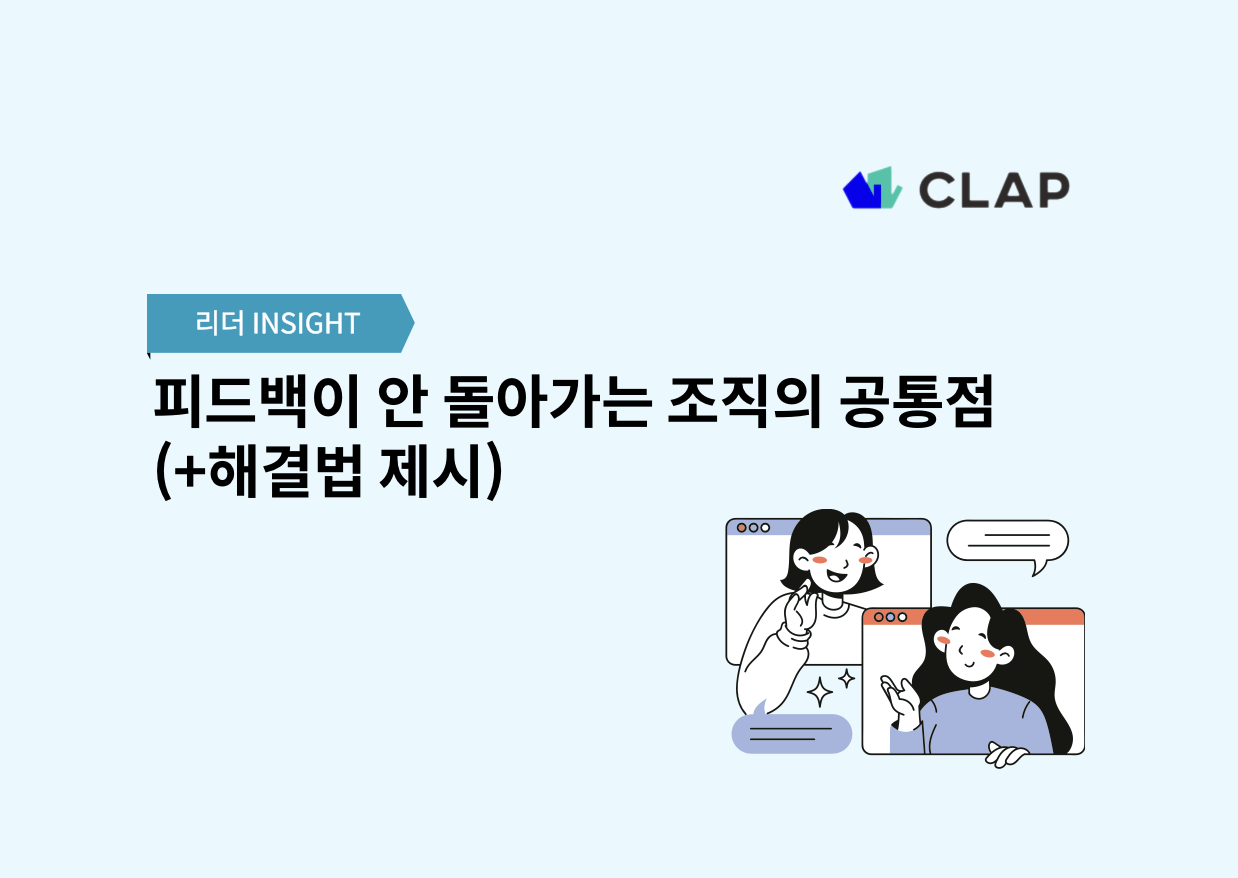 CLAP

리더 INSIGHT

피드백이 안 돌아가는 조직의 공통점
(+해결법 제시)